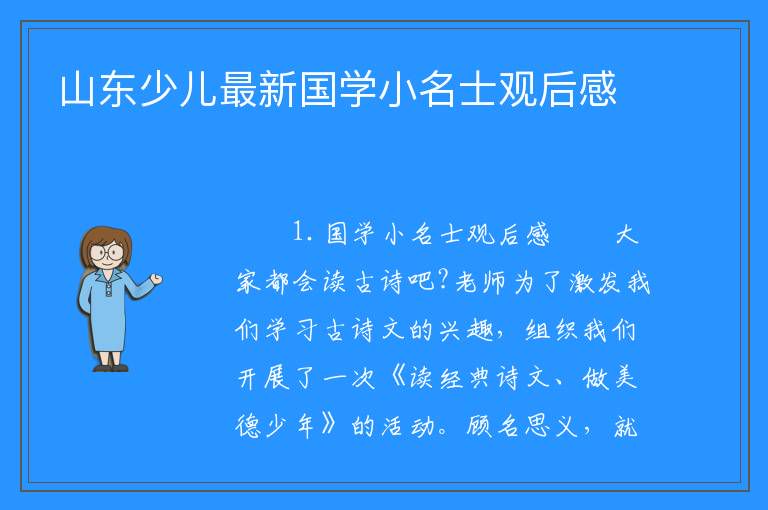 山东少儿最新国学小名士观后感

1. 国学小名士观后感　　大家都会读古诗吧?老师为了激发我们学习古诗文的兴趣，组织我们开展了一次《读经典诗文、做美德少年》的活动。顾名思义，就